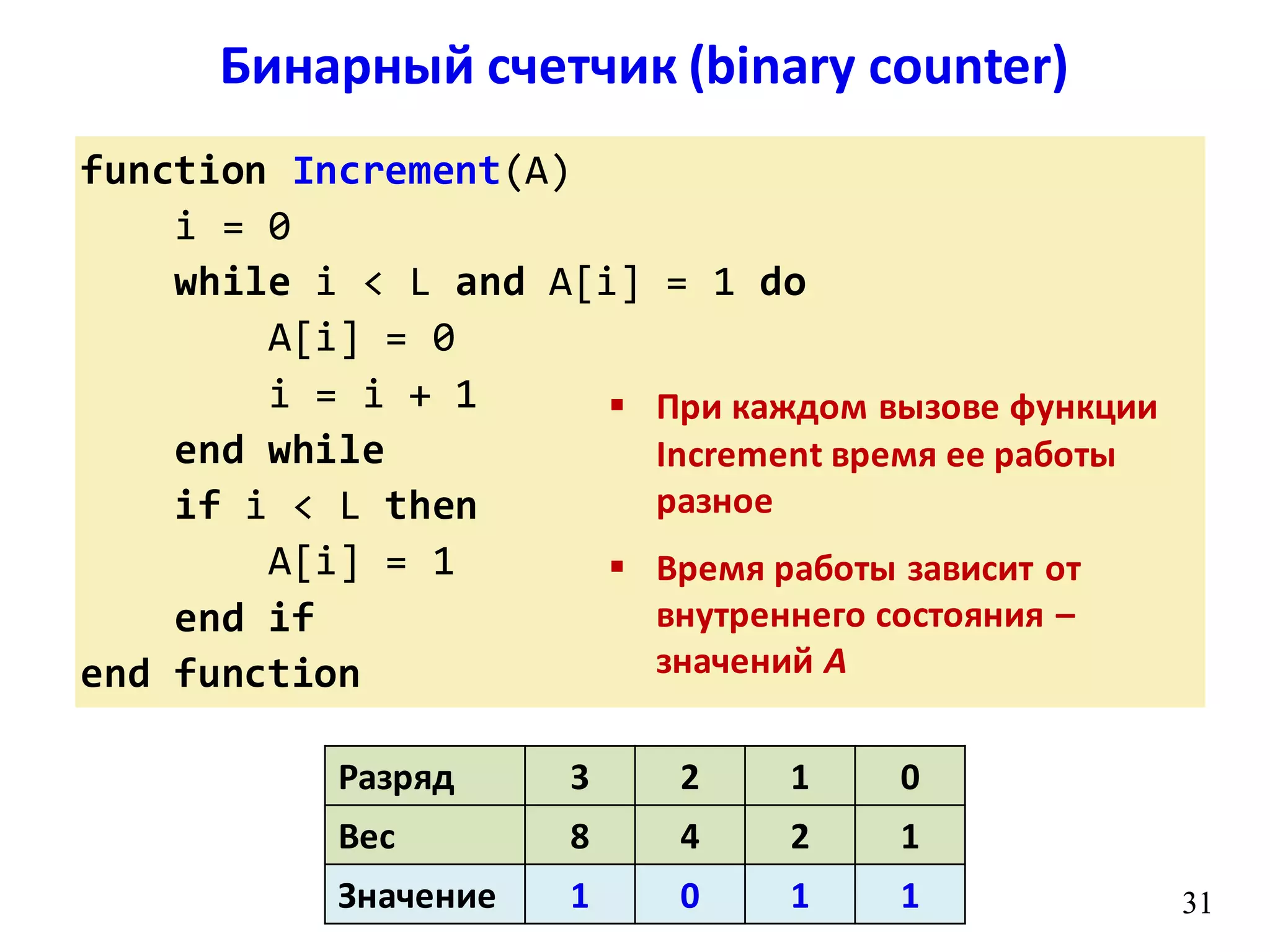 Бинарный счетчик (binary counter)

function Increment(A)
    i = 0
    while i < L and A[i] = 1 do
        A[i] = 0
        i = i + 1
    end while
    if i < L then
        A[i] = 1
    end if
end function

▪ При каждом вызове функции Increment время ее работы разное

▪ Время работы зависит от внутреннего состояния – значений A

| Разряд | 3 | 2 | 1 | 0 |
|---|---|---|---|---|
| Вес | 8 | 4 | 2 | 1 |
| Значение | 1 | 0 | 1 | 1 |

31